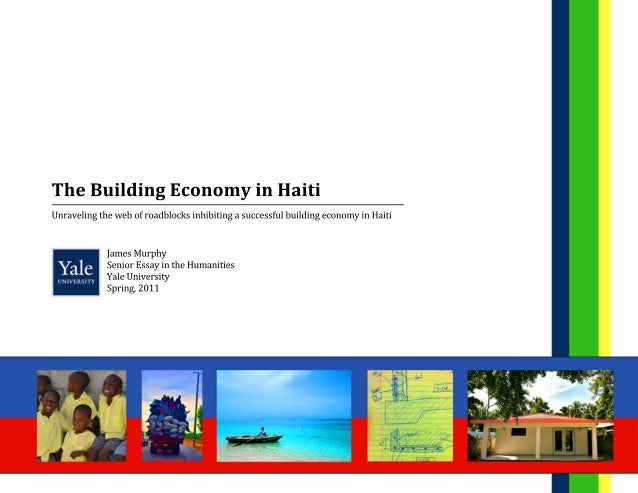 The Building Economy in Haiti

Unraveling the web of roadblocks inhibiting a successful building economy in Haiti

Yale UNIVERSITY

James Murphy
Senior Essay in the Humanities
Yale University
Spring, 2011